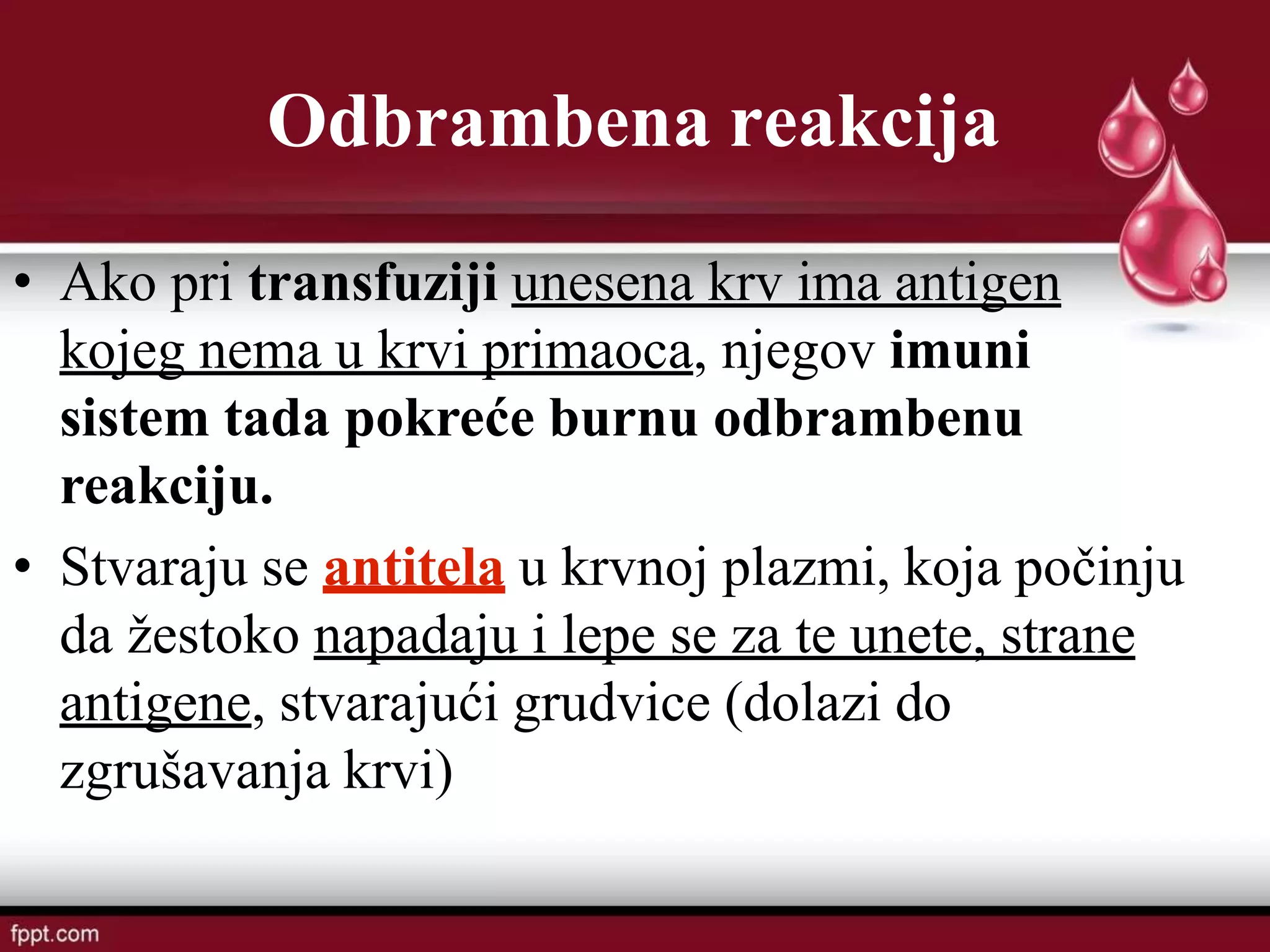 Odbrambena reakcija

• Ako pri transfuziji unesena krv ima antigen kojeg nema u krvi primaoca, njegov imuni sistem tada pokreće burnu odbrambenu reakciju.

• Stvaraju se antitela u krvnoj plazmi, koja počinju da žestoko napadaju i lepe se za te unete, strane antigene, stvarajući grudvice (dolazi do zgrušavanja krvi)

fppt.com